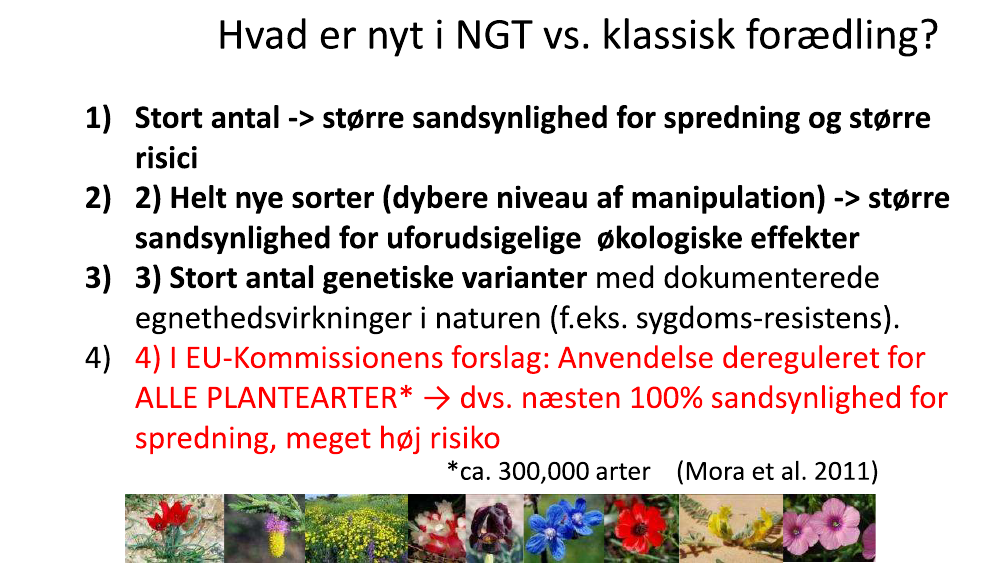 Hvad er nyt i NGT vs. klassisk forædling?

1) Stort antal -> større sandsynlighed for spredning og større risici

2) 2) Helt nye sorter (dybere niveau af manipulation) -> større sandsynlighed for uforudsigelige økologiske effekter

3) 3) Stort antal genetiske varianter med dokumenterede egnethedsvirkninger i naturen (f.eks. sygdoms-resistens).

4) 4) I EU-Kommissionens forslag: Anvendelse dereguleret for ALLE PLANTEARTER* → dvs. næsten 100% sandsynlighed for spredning, meget høj risiko

*ca. 300,000 arter (Mora et al. 2011)